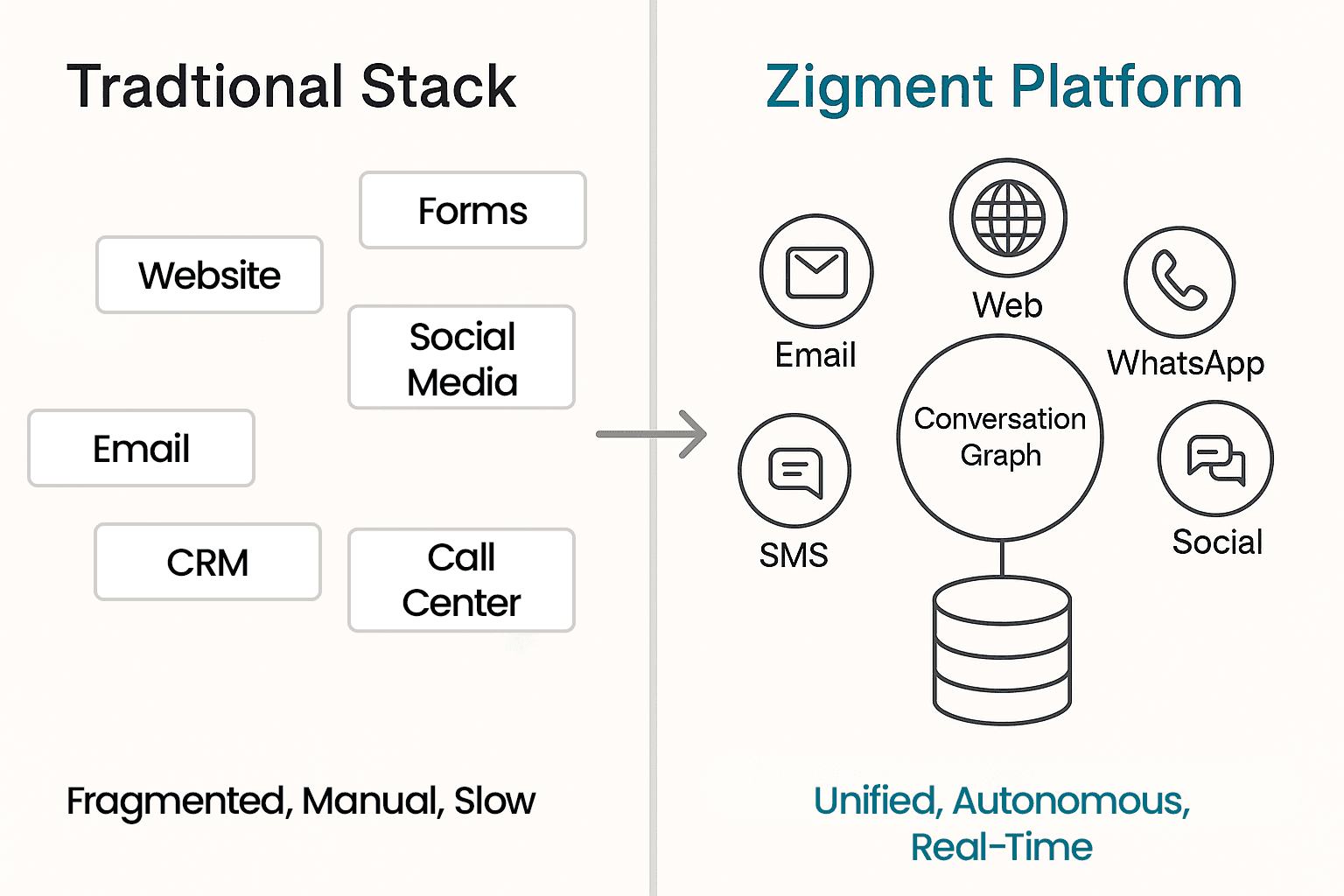 Tradtional Stack

Forms

Website

Social Media

Email

CRM

Call Center

Fragmented, Manual, Slow

Zigment Platform

Web

Email

WhatsApp

Conversation Graph

SMS

Social

Unified, Autonomous, Real-Time